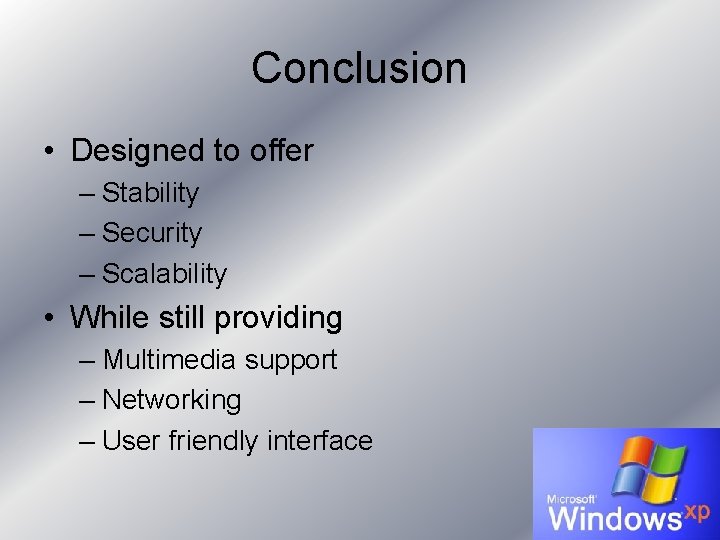 Conclusion

• Designed to offer
– Stability
– Security
– Scalability

• While still providing
– Multimedia support
– Networking
– User friendly interface

Microsoft Windows xp